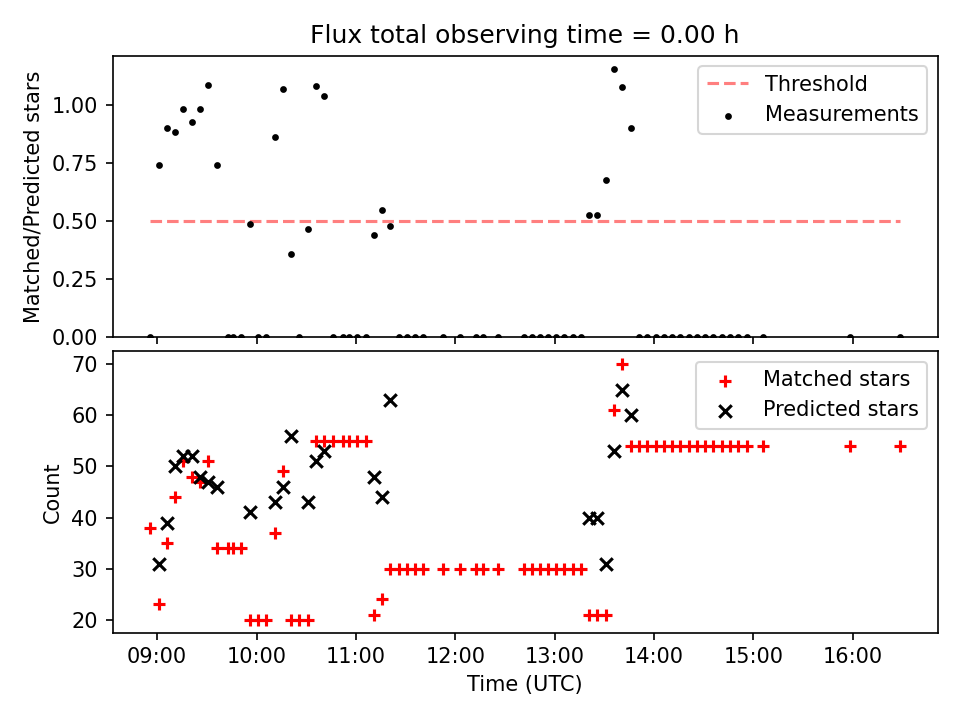 Flux total observing time = 0.00 h

Matched/Predicted stars

1.00
0.75
0.50
0.25
0.00

Threshold
Measurements

Count

70
60
50
40
30
20

Matched stars
Predicted stars

09:00
10:00
11:00
12:00
13:00
14:00
15:00
16:00

Time (UTC)